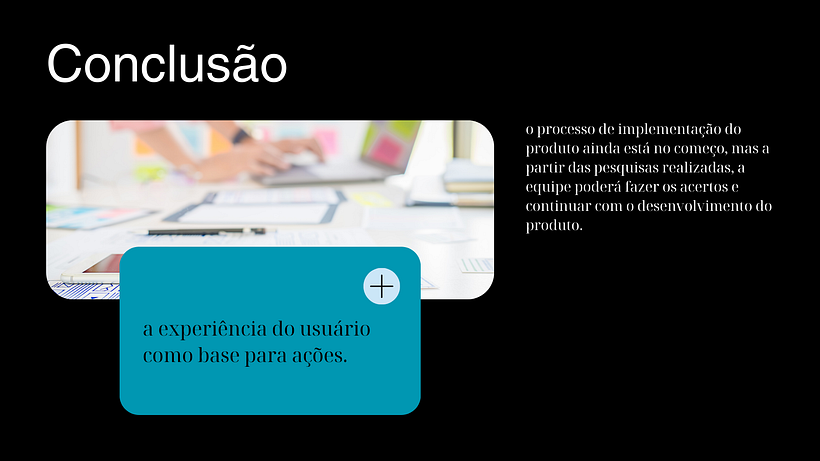 Conclusão

a experiência do usuário como base para ações.

o processo de implementação do produto ainda está no começo, mas a partir das pesquisas realizadas, a equipe poderá fazer os acertos e continuar com o desenvolvimento do produto.